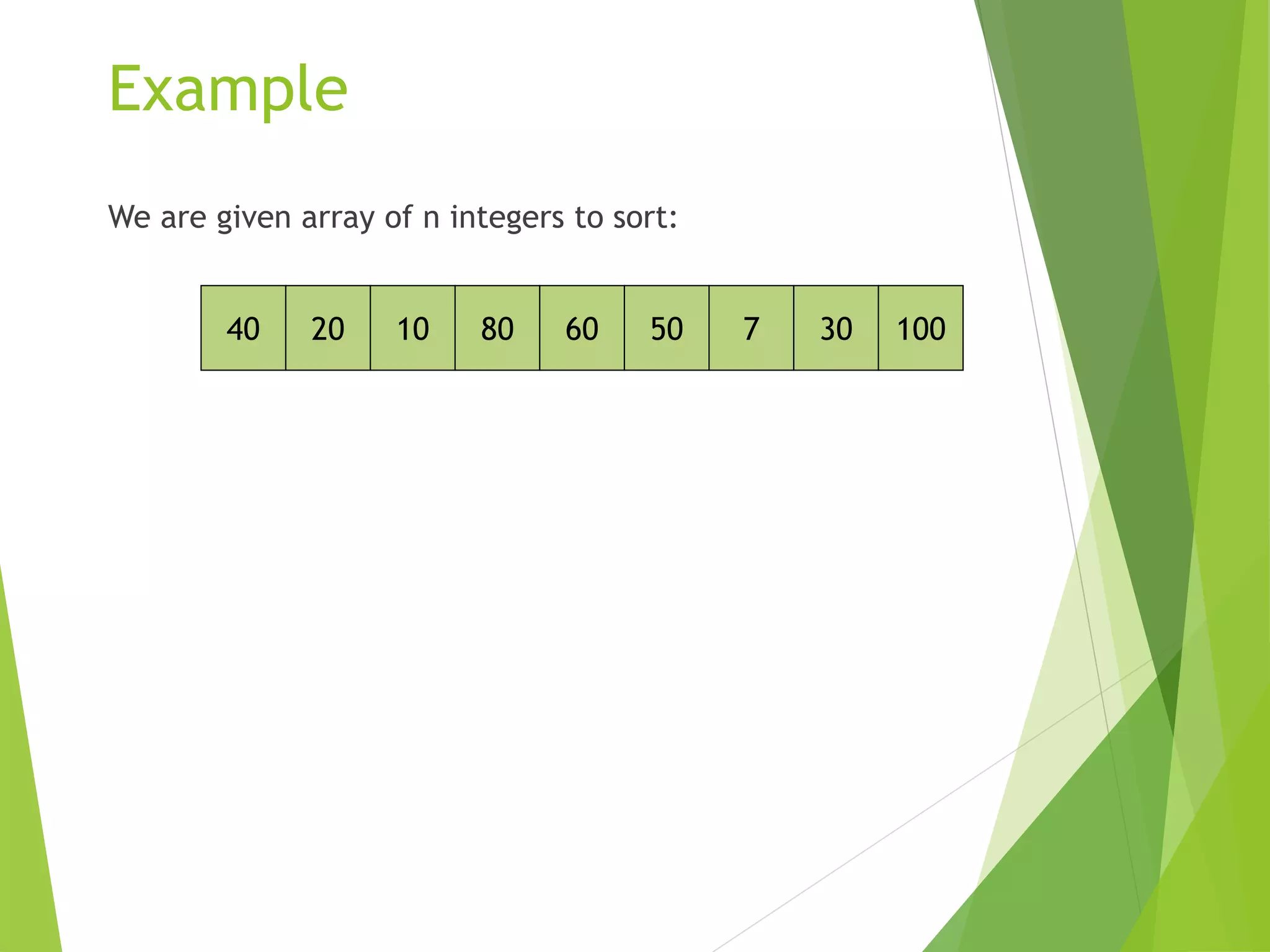 Example

We are given array of n integers to sort:

| 40 | 20 | 10 | 80 | 60 | 50 | 7 | 30 | 100 |
|---|---|---|---|---|---|---|---|---|